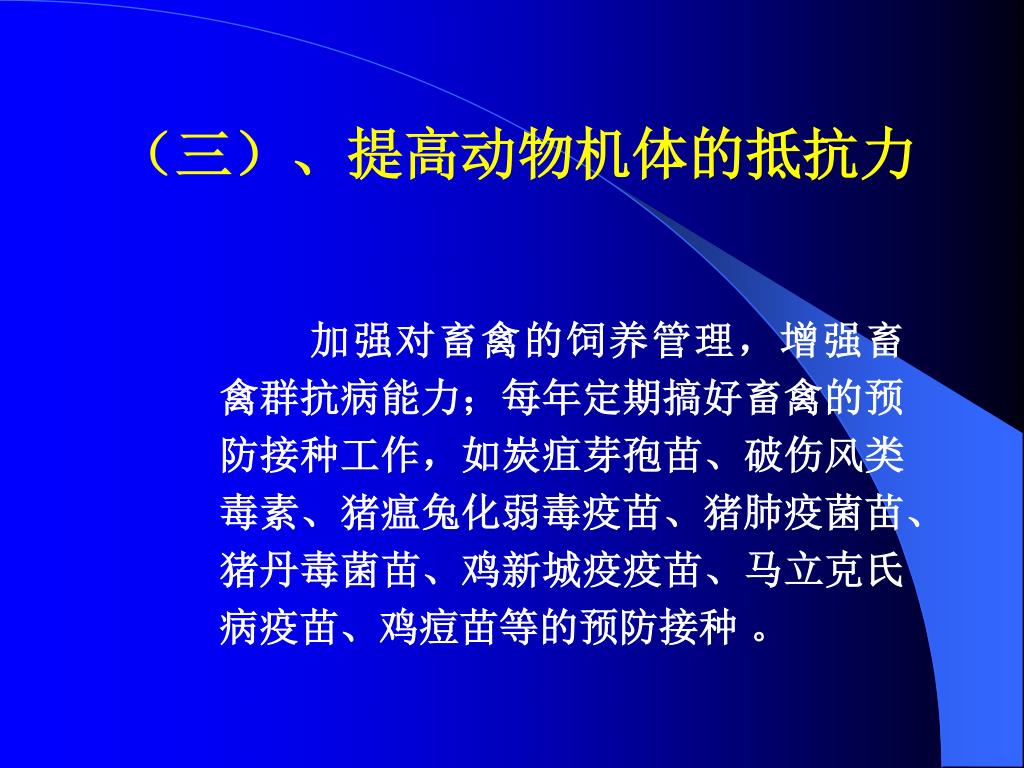 （三）、提高动物机体的抵抗力

加强对畜禽的饲养管理，增强畜禽群抗病能力；每年定期搞好畜禽的预防接种工作，如炭疽芽孢苗、破伤风类毒素、猪瘟兔化弱毒疫苗、猪肺疫菌苗、猪丹毒菌苗、鸡新城疫疫苗、马立克氏病疫苗、鸡痘苗等的预防接种 。